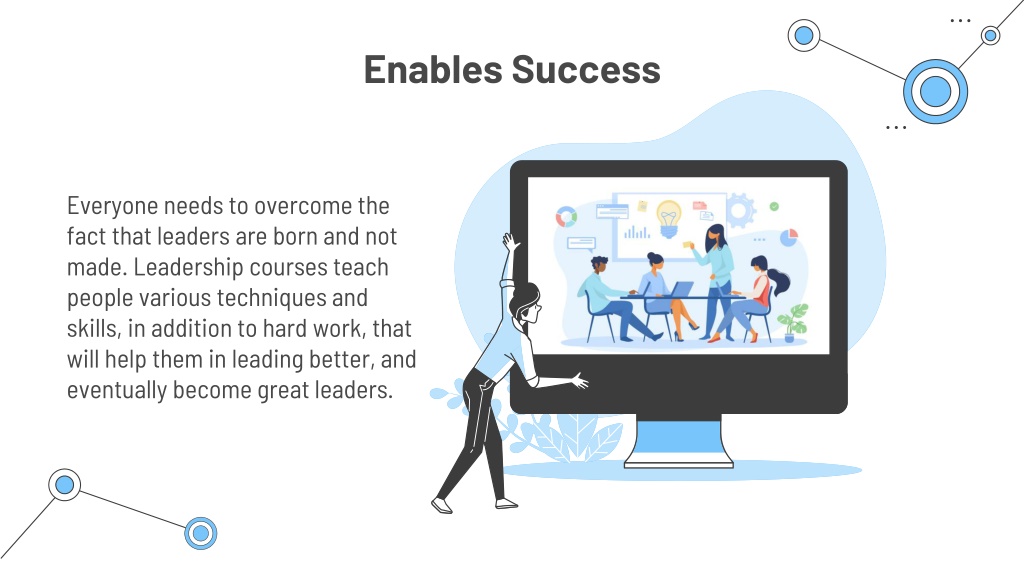 Enables Success

Everyone needs to overcome the fact that leaders are born and not made. Leadership courses teach people various techniques and skills, in addition to hard work, that will help them in leading better, and eventually become great leaders.